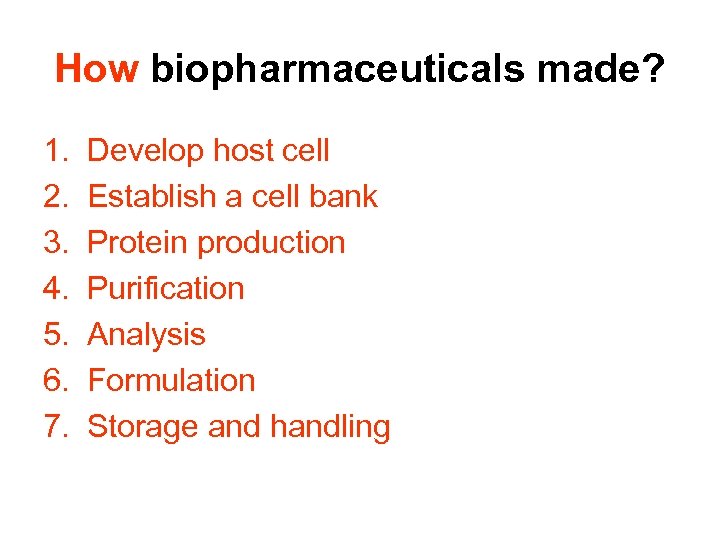 How biopharmaceuticals made?

1. Develop host cell
2. Establish a cell bank
3. Protein production
4. Purification
5. Analysis
6. Formulation
7. Storage and handling